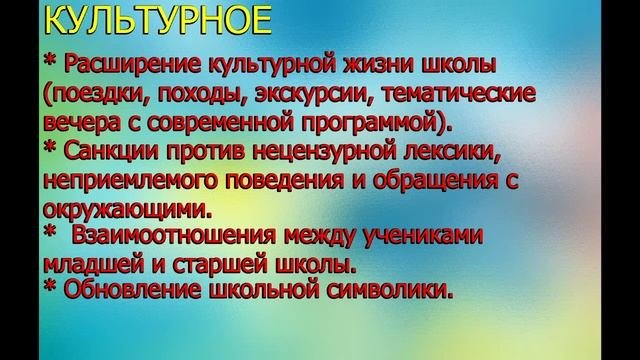 КУЛЬТУРНОЕ

* Расширение культурной жизни школы (поездки, походы, экскурсии, тематические вечера с современной программой).
* Санкции против нецензурной лексики, неприемлемого поведения и обращения с окружающими.
* Взаимоотношения между учениками младшей и старшей школы.
* Обновление школьной символики.